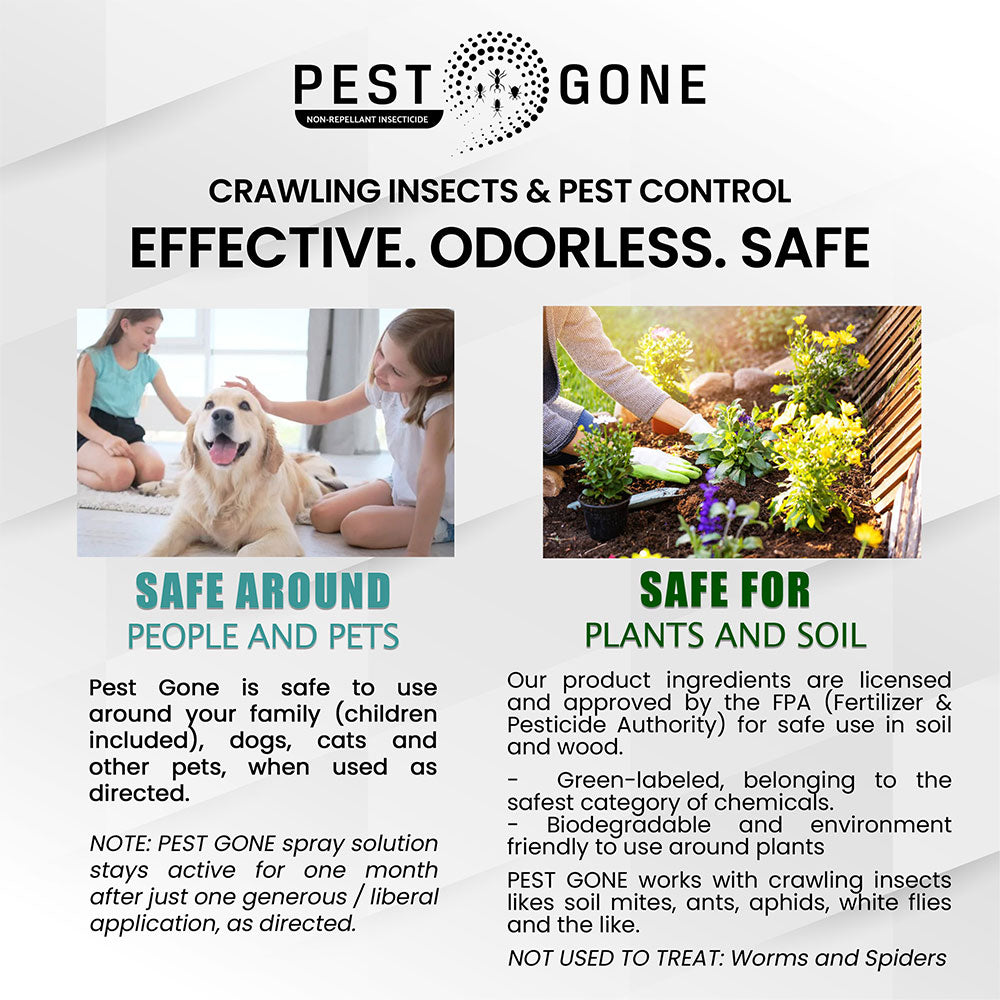 PEST GONE
NON-REPELLANT INSECTICIDE

CRAWLING INSECTS & PEST CONTROL
EFFECTIVE. ODORLESS. SAFE

SAFE AROUND
PEOPLE AND PETS

Pest Gone is safe to use around your family (children included), dogs, cats and other pets, when used as directed.

NOTE: PEST GONE spray solution stays active for one month after just one generous / liberal application, as directed.

SAFE FOR
PLANTS AND SOIL

Our product ingredients are licensed and approved by the FPA (Fertilizer & Pesticide Authority) for safe use in soil and wood.

- Green-labeled, belonging to the safest category of chemicals.
- Biodegradable and environment friendly to use around plants

PEST GONE works with crawling insects likes soil mites, ants, aphids, white flies and the like.

NOT USED TO TREAT: Worms and Spiders